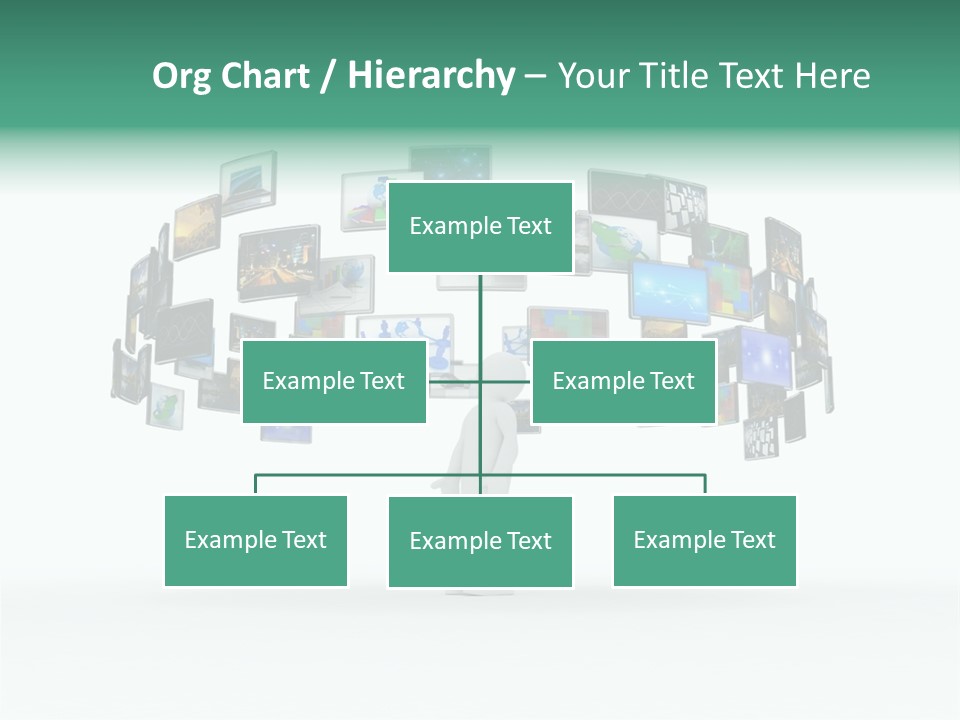 Org Chart / Hierarchy – Your Title Text Here

Example Text

Example Text

Example Text

Example Text

Example Text

Example Text